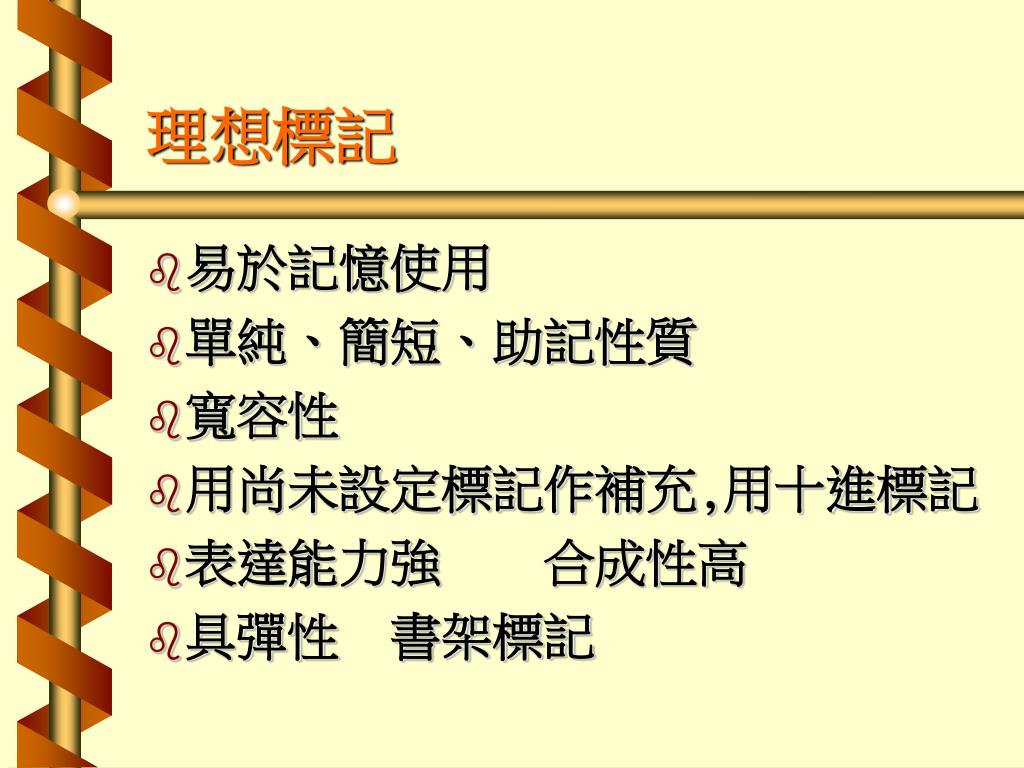 理想標記

易於記憶使用

單純、簡短、助記性質

寬容性

用尚未設定標記作補充,用十進標記

表達能力強　　合成性高

具彈性　書架標記